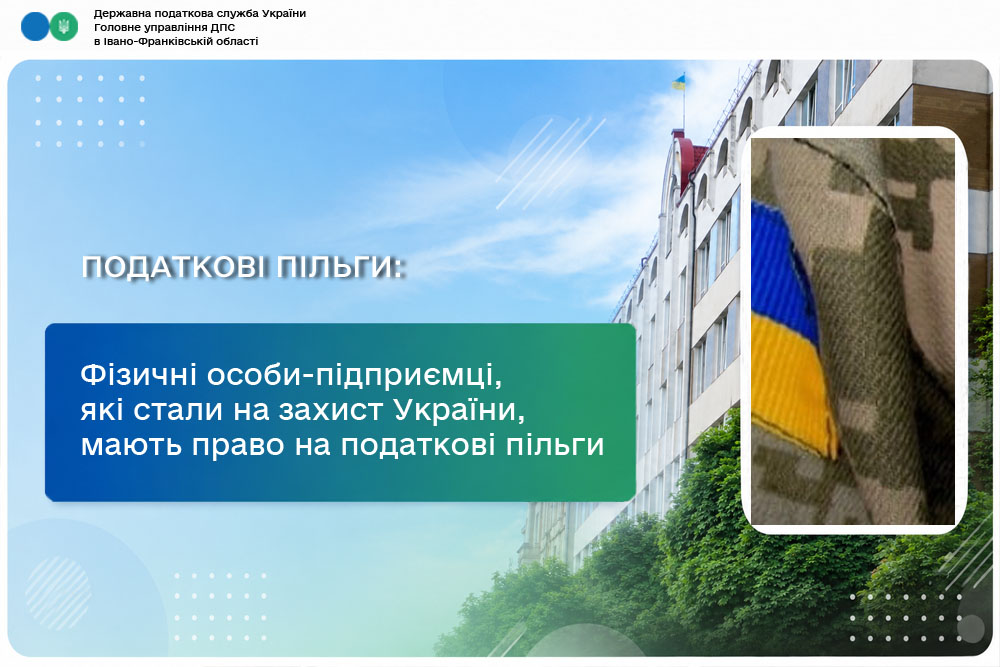 Державна податкова служба України
Головне управління ДПС
в Івано-Франківській області

ПОДАТКОВІ ПІЛЬГИ:

Фізичні особи-підприємці, які стали на захист України, мають право на податкові пільги